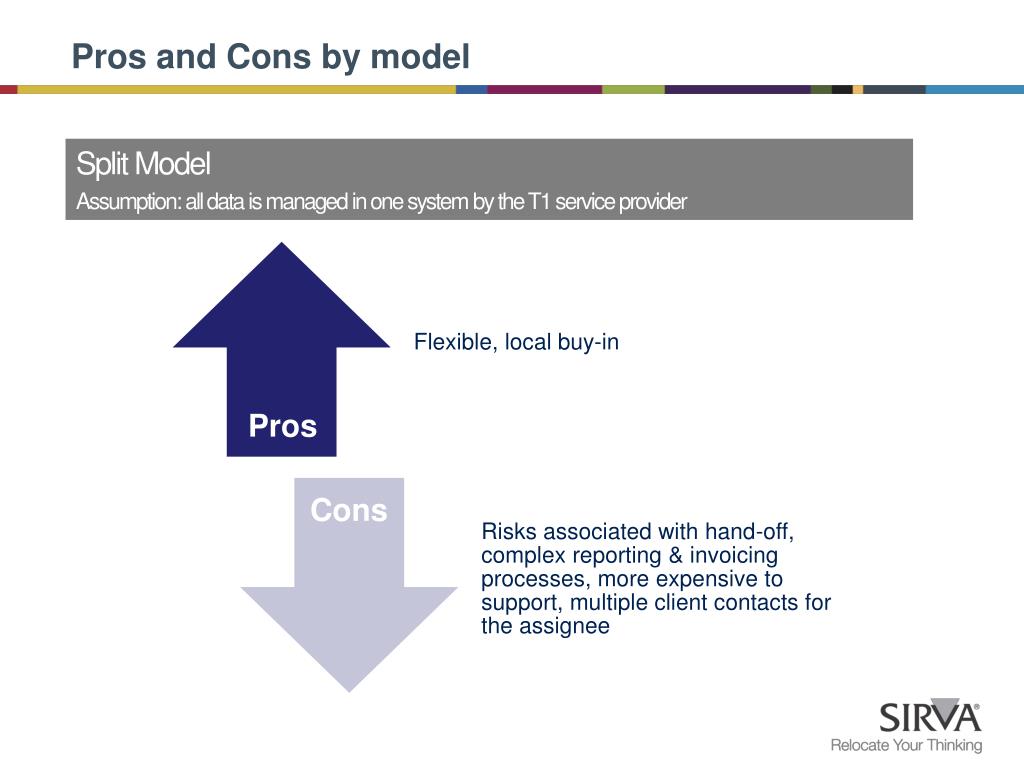 Pros and Cons by model

Split Model
Assumption: all data is managed in one system by the T1 service provider

Pros

Flexible, local buy-in

Cons

Risks associated with hand-off, complex reporting & invoicing processes, more expensive to support, multiple client contacts for the assignee

SIRVA®
Relocate Your Thinking